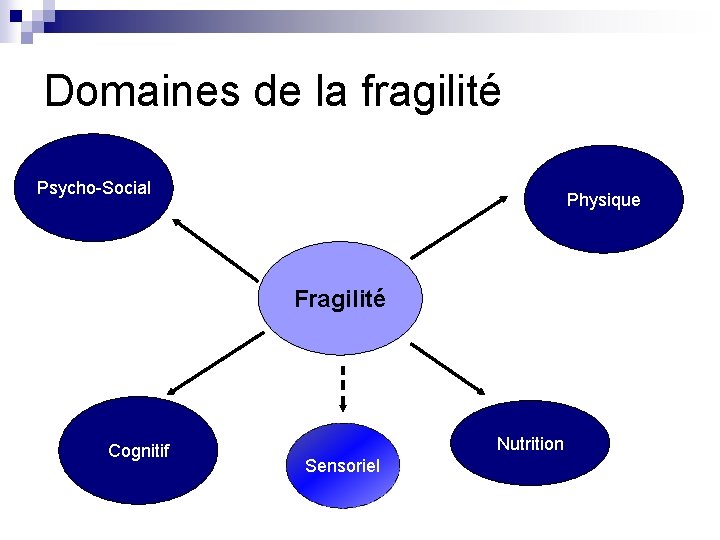 Domaines de la fragilité

Psycho-Social

Physique

Fragilité

Cognitif

Sensoriel

Nutrition